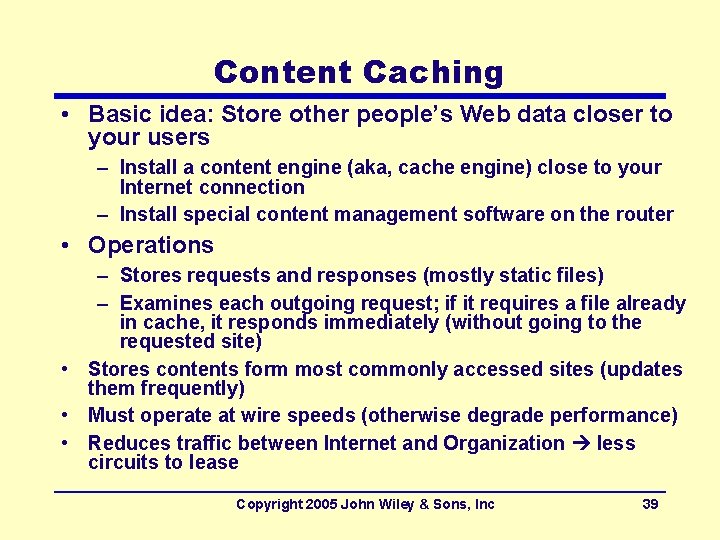 Content Caching

• Basic idea: Store other people's Web data closer to your users
– Install a content engine (aka, cache engine) close to your Internet connection
– Install special content management software on the router
• Operations
– Stores requests and responses (mostly static files)
– Examines each outgoing request; if it requires a file already in cache, it responds immediately (without going to the requested site)
• Stores contents form most commonly accessed sites (updates them frequently)
• Must operate at wire speeds (otherwise degrade performance)
• Reduces traffic between Internet and Organization → less circuits to lease

Copyright 2005 John Wiley & Sons, Inc 39